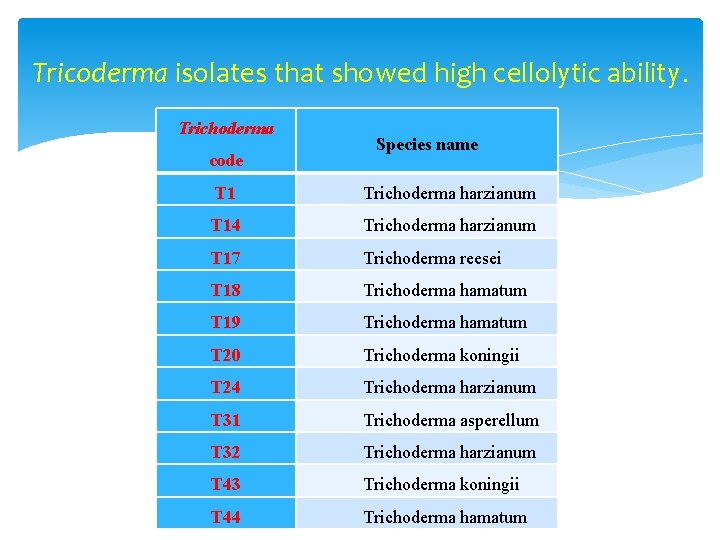 Tricoderma isolates that showed high cellolytic ability.

| Trichoderma code | Species name |
|---|---|
| T1 | Trichoderma harzianum |
| T14 | Trichoderma harzianum |
| T17 | Trichoderma reesei |
| T18 | Trichoderma hamatum |
| T19 | Trichoderma hamatum |
| T20 | Trichoderma koningii |
| T24 | Trichoderma harzianum |
| T31 | Trichoderma asperellum |
| T32 | Trichoderma harzianum |
| T43 | Trichoderma koningii |
| T44 | Trichoderma hamatum |